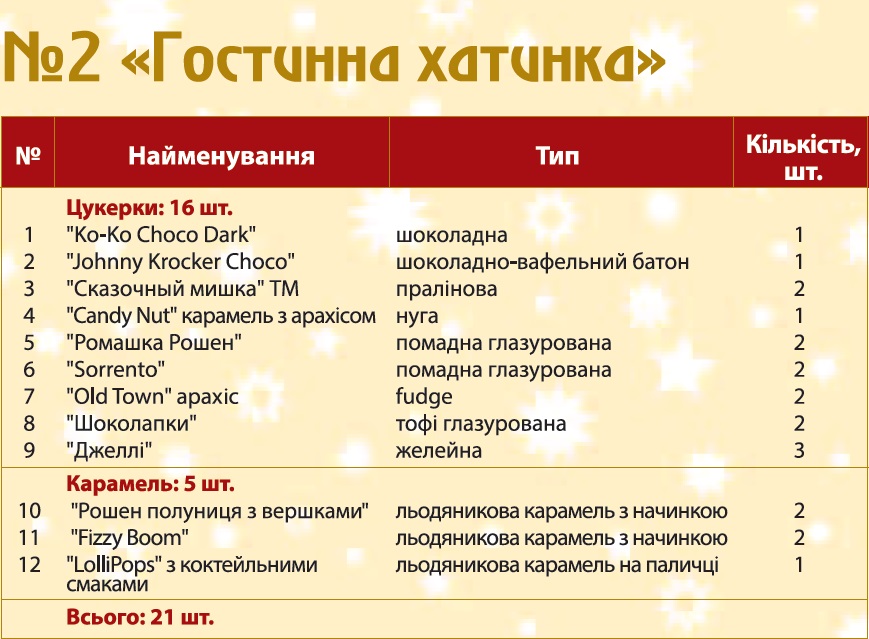 №2 «Гостинна хатинка»

| № | Найменування | Тип | Кількість, шт. |
|---|---|---|---|
| | Цукерки: 16 шт. | | |
| 1 | "Ko-Ko Choco Dark" | шоколадна | 1 |
| 2 | "Johnny Krocker Choco" | шоколадно-вафельний батон | 1 |
| 3 | "Сказочный мишка" ТМ | пралінова | 2 |
| 4 | "Candy Nut" карамель з арахісом | нуга | 1 |
| 5 | "Ромашка Рошен" | помадна глазурована | 2 |
| 6 | "Sorrento" | помадна глазурована | 2 |
| 7 | "Old Town" арахіс | fudge | 2 |
| 8 | "Шоколапки" | тофі глазурована | 2 |
| 9 | "Джеллі" | желейна | 3 |
| | Карамель: 5 шт. | | |
| 10 | "Рошен полуниця з вершками" | льодяникова карамель з начинкою | 2 |
| 11 | "Fizzy Boom" | льодяникова карамель з начинкою | 2 |
| 12 | "LolliPops" з коктейльними смаками | льодяникова карамель на паличці | 1 |
| | Всього: 21 шт. | | |